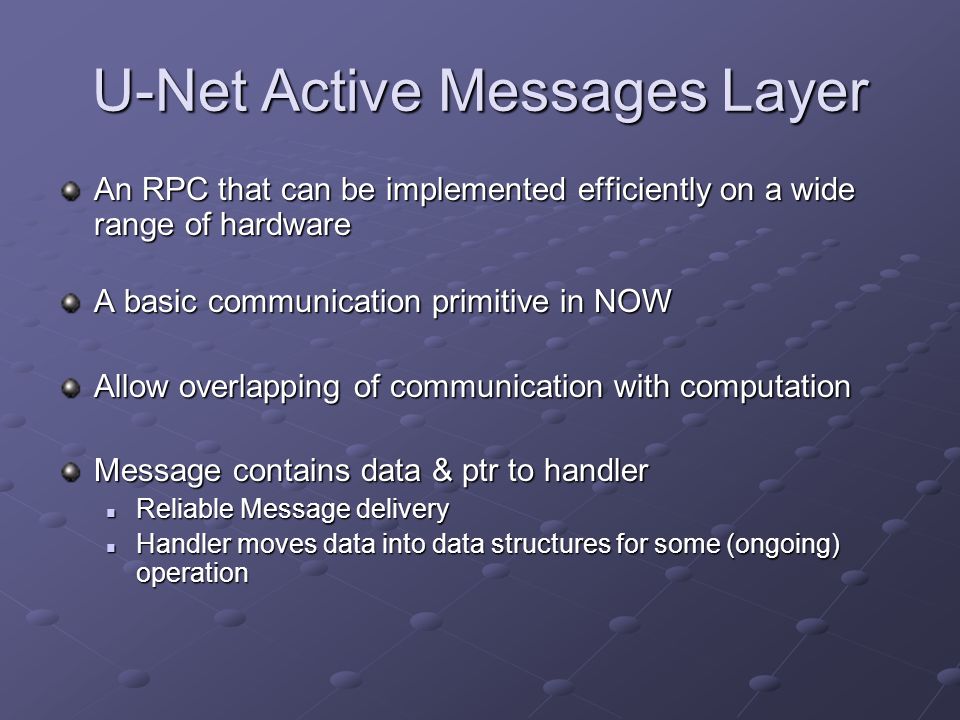 U-Net Active Messages Layer

An RPC that can be implemented efficiently on a wide range of hardware

A basic communication primitive in NOW

Allow overlapping of communication with computation

Message contains data & ptr to handler

Reliable Message delivery

Handler moves data into data structures for some (ongoing) operation